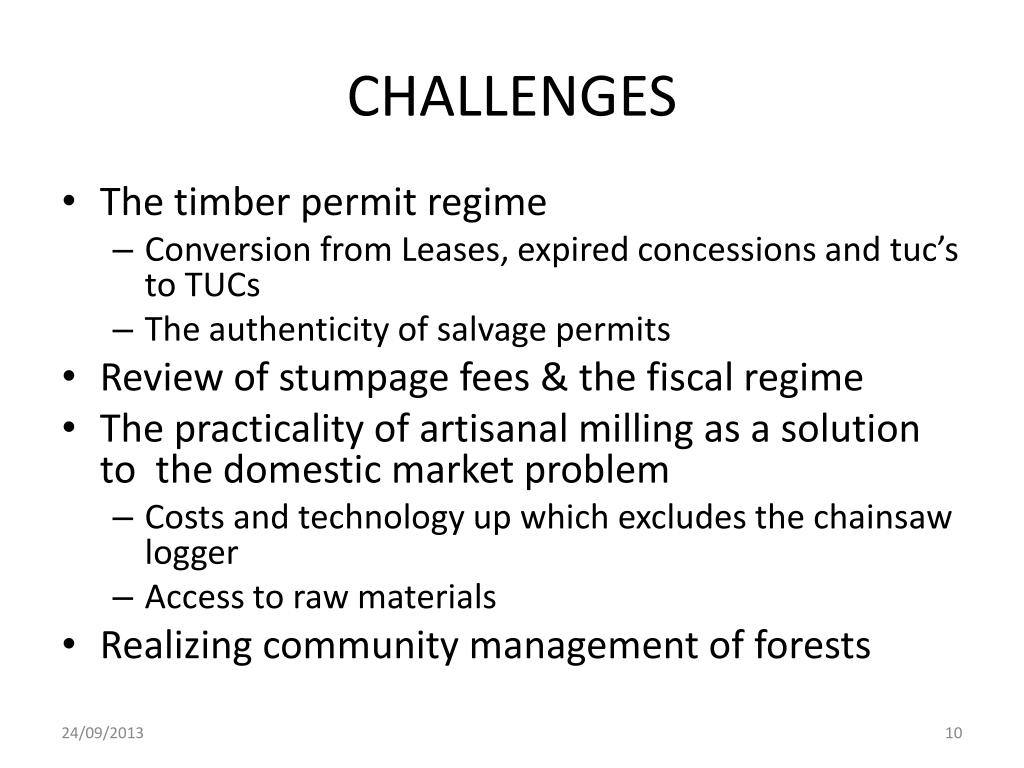 CHALLENGES

• The timber permit regime
– Conversion from Leases, expired concessions and tuc's to TUCs
– The authenticity of salvage permits
• Review of stumpage fees & the fiscal regime
• The practicality of artisanal milling as a solution to the domestic market problem
– Costs and technology up which excludes the chainsaw logger
– Access to raw materials
• Realizing community management of forests

24/09/2013

10